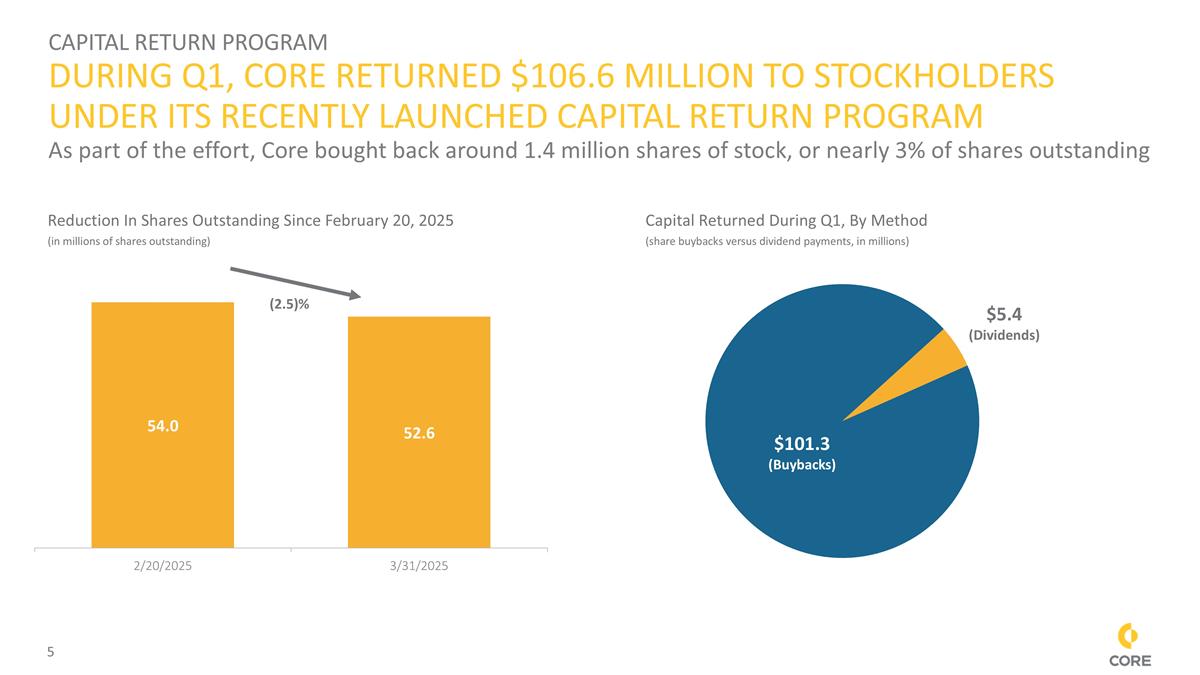 CAPITAL RETURN PROGRAM

DURING Q1, CORE RETURNED $106.6 MILLION TO STOCKHOLDERS UNDER ITS RECENTLY LAUNCHED CAPITAL RETURN PROGRAM

As part of the effort, Core bought back around 1.4 million shares of stock, or nearly 3% of shares outstanding

Reduction In Shares Outstanding Since February 20, 2025
(in millions of shares outstanding)

(2.5)%

54.0

52.6

2/20/2025

3/31/2025

Capital Returned During Q1, By Method
(share buybacks versus dividend payments, in millions)

$5.4
(Dividends)

$101.3
(Buybacks)

5

CORE